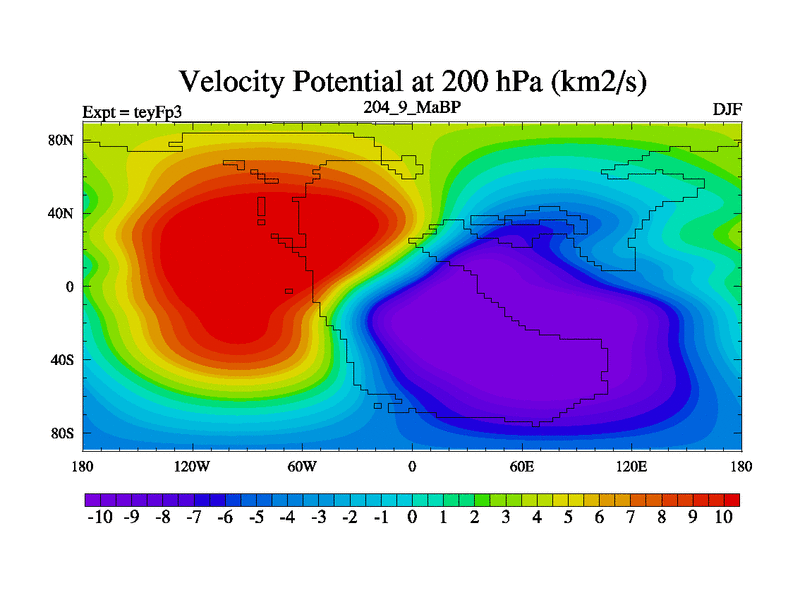 Velocity Potential at 200 hPa (km2/s)

Expt = teyFp3

204_9_MaBP

DJF

80N
40N
0
40S
80S

180 120W 60W 0 60E 120E 180

-10 -9 -8 -7 -6 -5 -4 -3 -2 -1 0 1 2 3 4 5 6 7 8 9 10